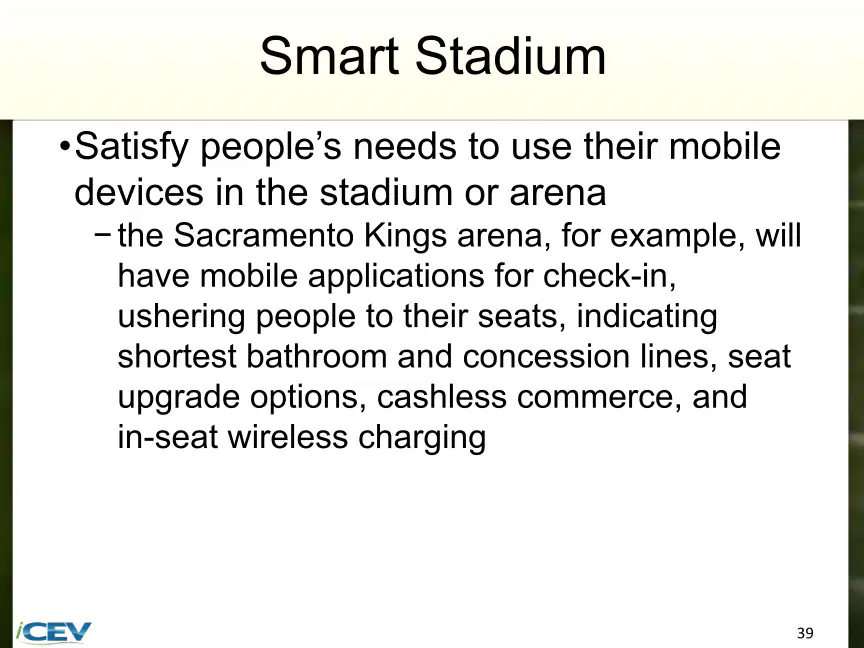 Smart Stadium

•Satisfy people’s needs to use their mobile devices in the stadium or arena

− the Sacramento Kings arena, for example, will have mobile applications for check-in, ushering people to their seats, indicating shortest bathroom and concession lines, seat upgrade options, cashless commerce, and in-seat wireless charging

iCEV

39